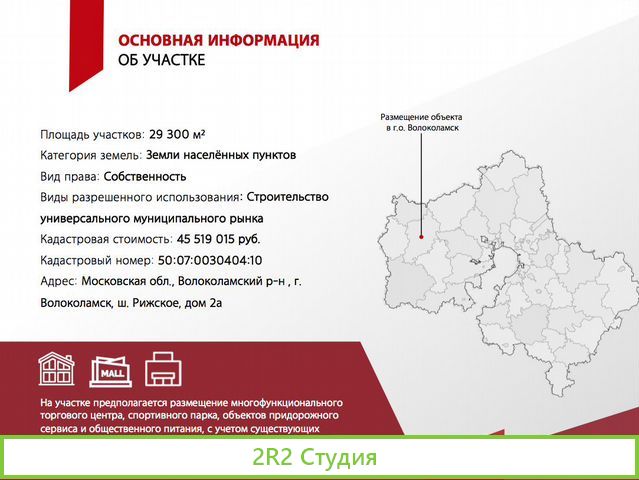 ОСНОВНАЯ ИНФОРМАЦИЯ
ОБ УЧАСТКЕ

Площадь участков: 29 300 м²
Категория земель: Земли населённых пунктов
Вид права: Собственность
Виды разрешенного использования: Строительство универсального муниципального рынка
Кадастровая стоимость: 45 519 015 руб.
Кадастровый номер: 50:07:0030404:10
Адрес: Московская обл., Волоколамский р-н , г. Волоколамск, ш. Рижское, дом 2а

Размещение объекта в г.о. Волоколамск

MALL

На участке предполагается размещение многофункционального торгового центра, спортивного парка, объектов придорожного сервиса и общественного питания, с учетом существующих

2R2 Студия